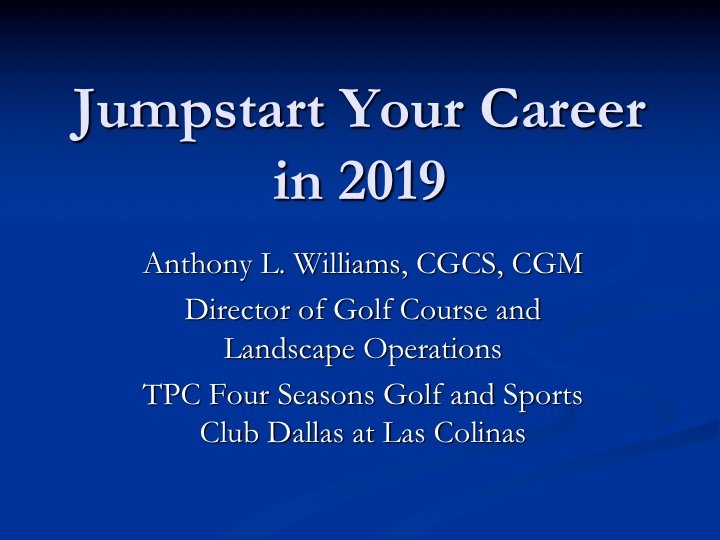 Jumpstart Your Career in 2019

Anthony L. Williams, CGCS, CGM

Director of Golf Course and Landscape Operations

TPC Four Seasons Golf and Sports Club Dallas at Las Colinas